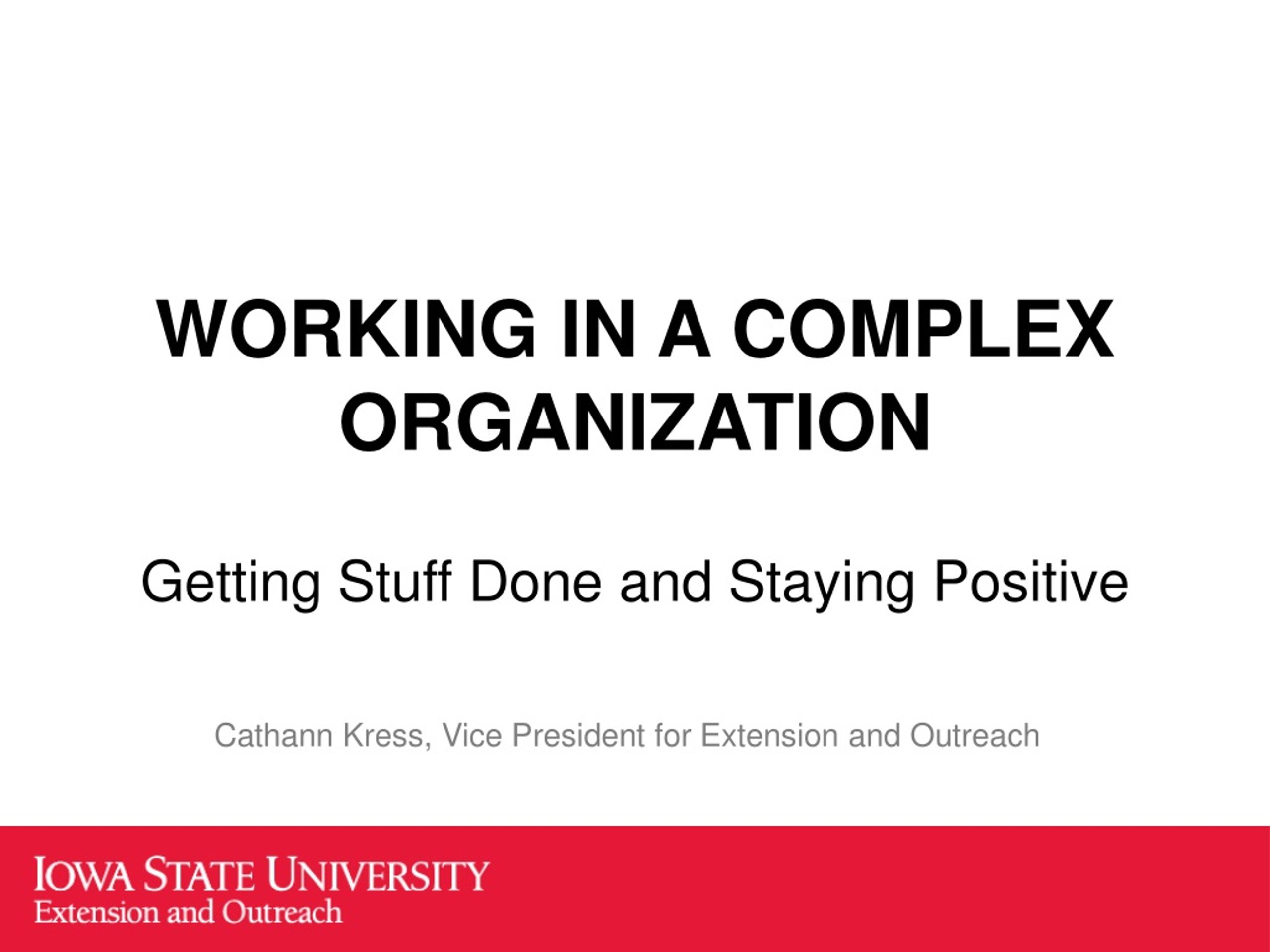 WORKING IN A COMPLEX ORGANIZATION

Getting Stuff Done and Staying Positive

Cathann Kress, Vice President for Extension and Outreach

IOWA STATE UNIVERSITY
Extension and Outreach